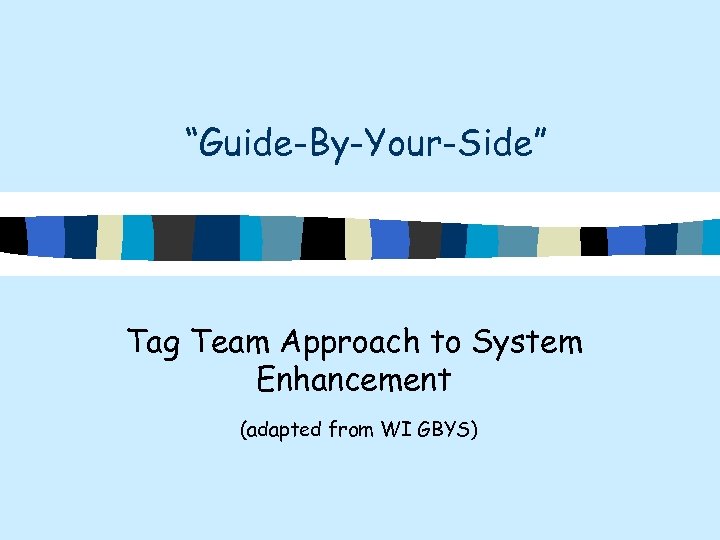 “Guide-By-Your-Side”

Tag Team Approach to System Enhancement

(adapted from WI GBYS)